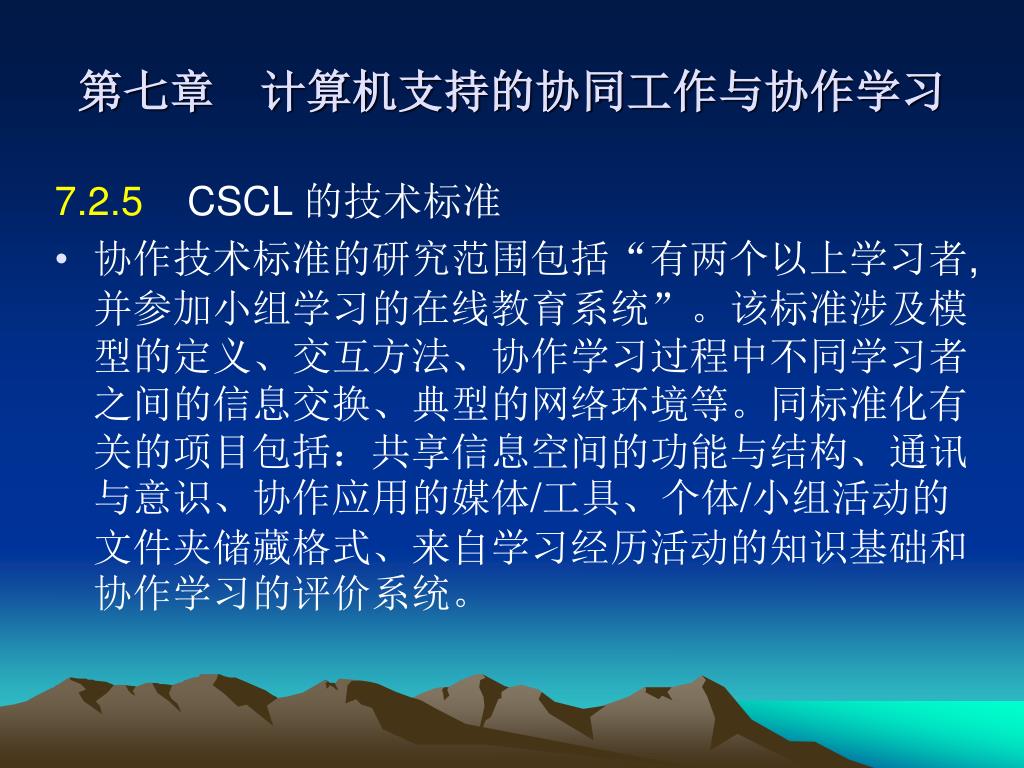 第七章　计算机支持的协同工作与协作学习

7.2.5　CSCL 的技术标准

• 协作技术标准的研究范围包括“有两个以上学习者,并参加小组学习的在线教育系统”。该标准涉及模型的定义、交互方法、协作学习过程中不同学习者之间的信息交换、典型的网络环境等。同标准化有关的项目包括：共享信息空间的功能与结构、通讯与意识、协作应用的媒体/工具、个体/小组活动的文件夹储藏格式、来自学习经历活动的知识基础和协作学习的评价系统。